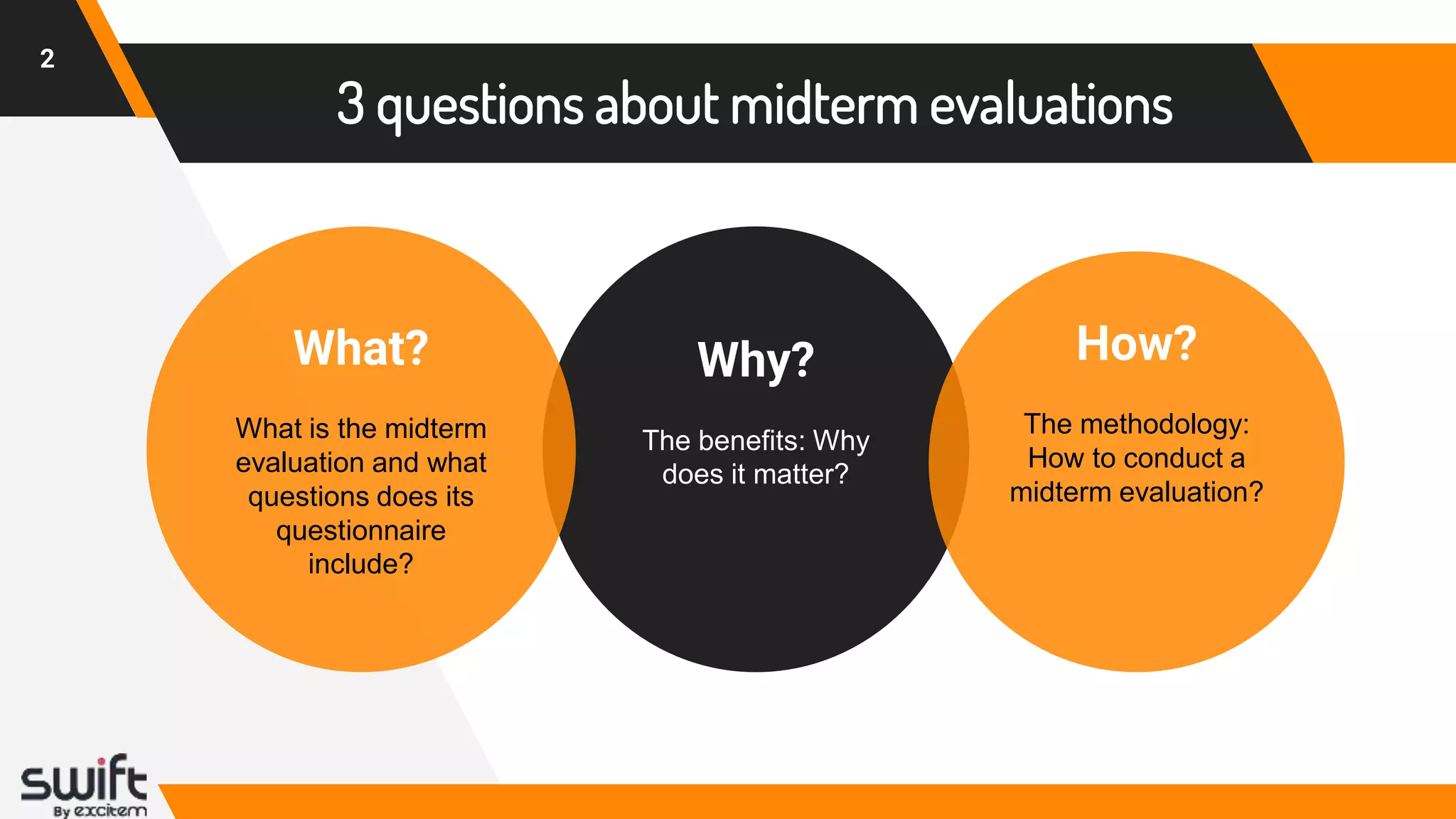 2

3 questions about midterm evaluations

What?

What is the midterm evaluation and what questions does its questionnaire include?

Why?

The benefits: Why does it matter?

How?

The methodology: How to conduct a midterm evaluation?

swift
By excitem